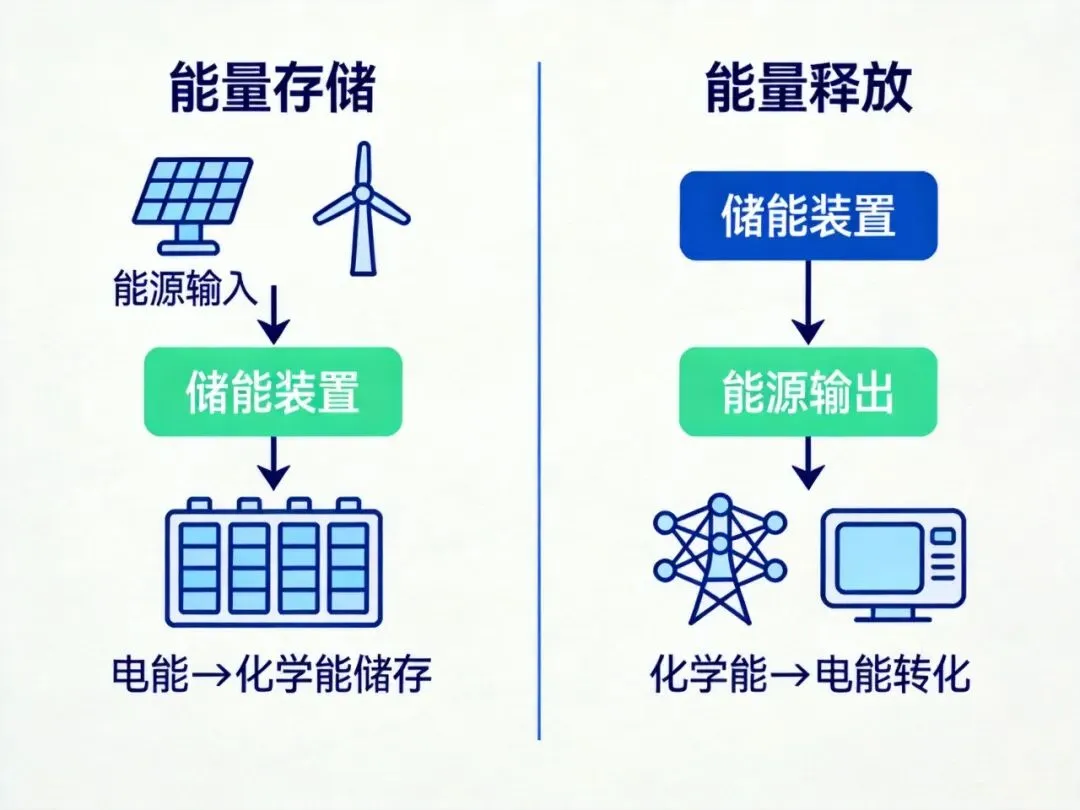 能量存储

能源输入

储能装置

电能→化学能储存

能量释放

储能装置

能源输出

化学能→电能转化